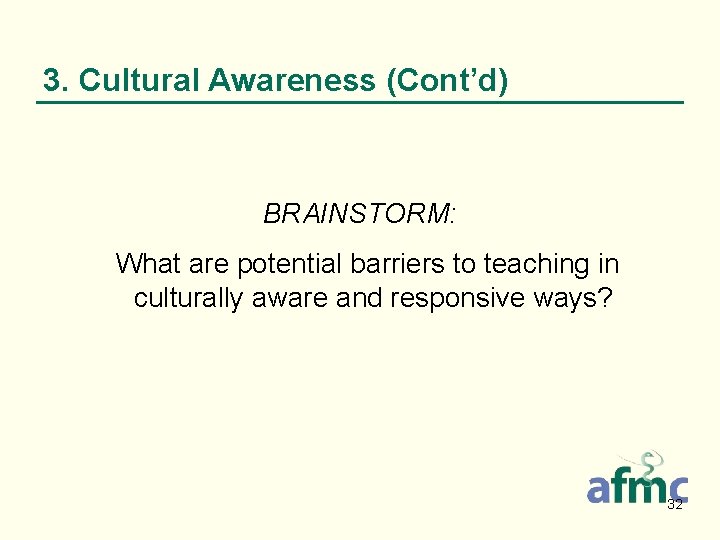 3. Cultural Awareness (Cont'd)

BRAINSTORM:

What are potential barriers to teaching in culturally aware and responsive ways?

afmc

32